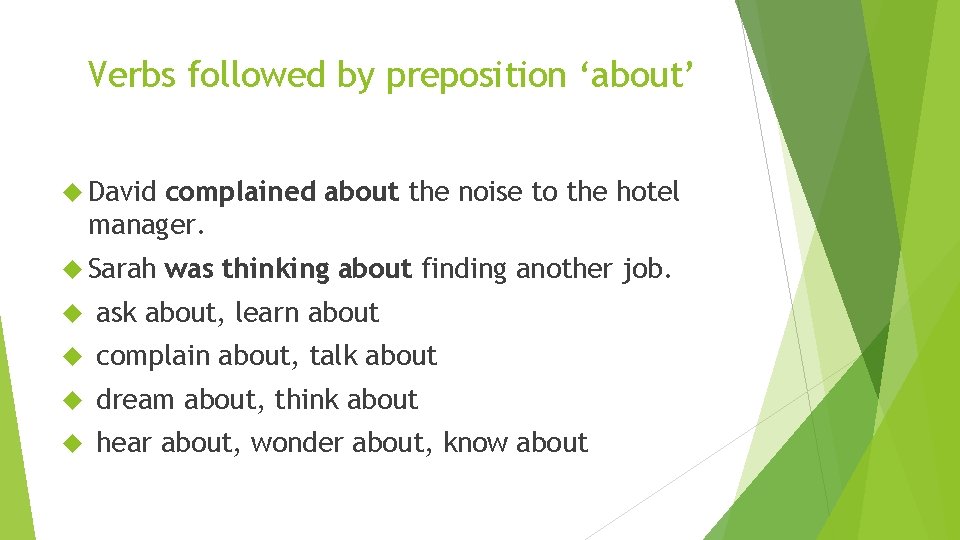 Verbs followed by preposition ‘about’

David complained about the noise to the hotel manager.

Sarah was thinking about finding another job.

ask about, learn about

complain about, talk about

dream about, think about

hear about, wonder about, know about